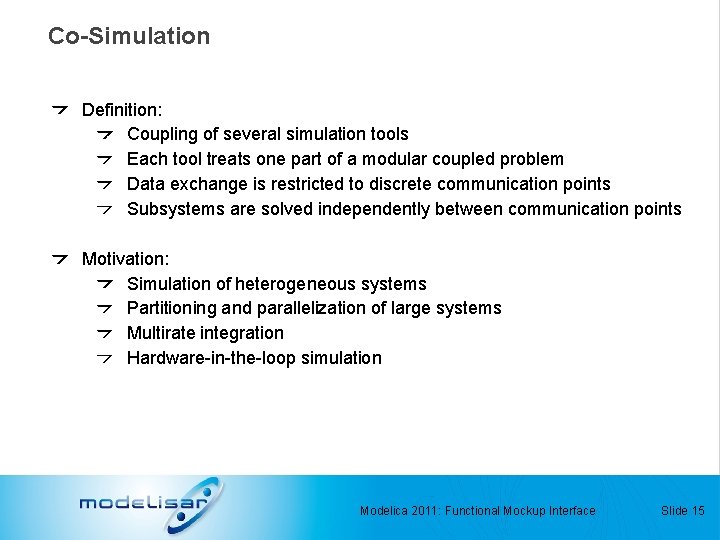 Co-Simulation

Definition:

Coupling of several simulation tools

Each tool treats one part of a modular coupled problem

Data exchange is restricted to discrete communication points

Subsystems are solved independently between communication points

Motivation:

Simulation of heterogeneous systems

Partitioning and parallelization of large systems

Multirate integration

Hardware-in-the-loop simulation

modelisar

Modelica 2011: Functional Mockup Interface

Slide 15